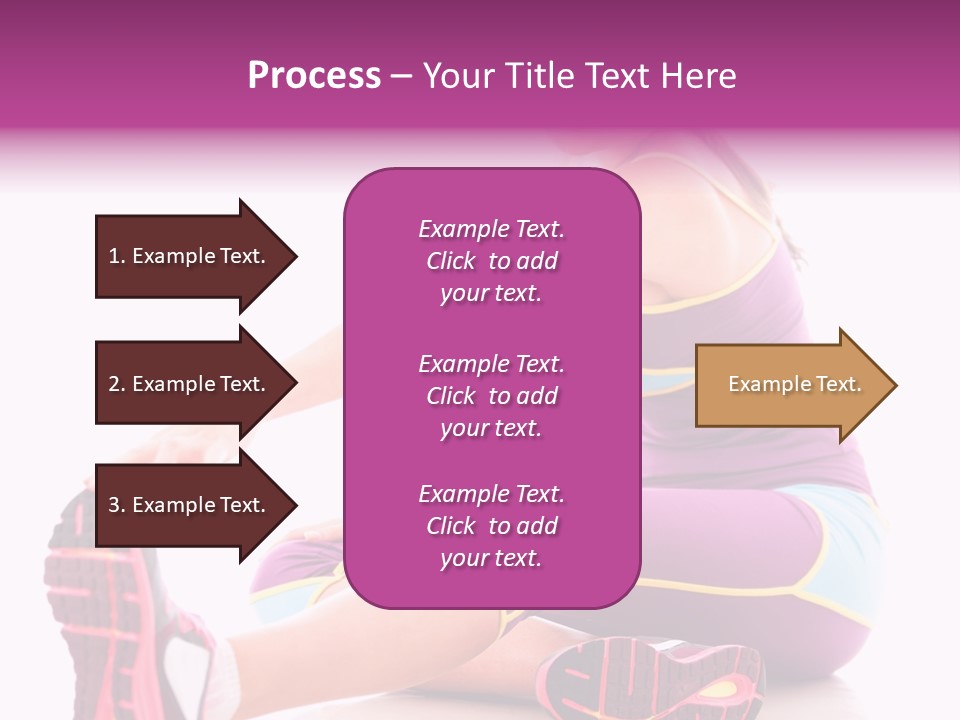 Process – Your Title Text Here

1. Example Text.

2. Example Text.

3. Example Text.

Example Text. Click to add your text.

Example Text. Click to add your text.

Example Text. Click to add your text.

Example Text.